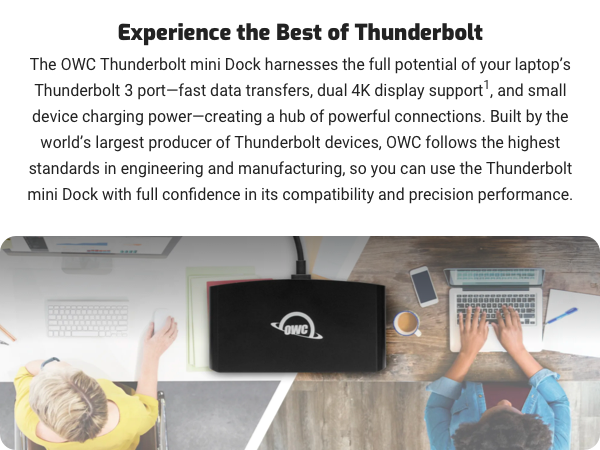 Experience the Best of Thunderbolt

The OWC Thunderbolt mini Dock harnesses the full potential of your laptop's Thunderbolt 3 port—fast data transfers, dual 4K display support$^1$, and small device charging power—creating a hub of powerful connections. Built by the world's largest producer of Thunderbolt devices, OWC follows the highest standards in engineering and manufacturing, so you can use the Thunderbolt mini Dock with full confidence in its compatibility and precision performance.

OWC